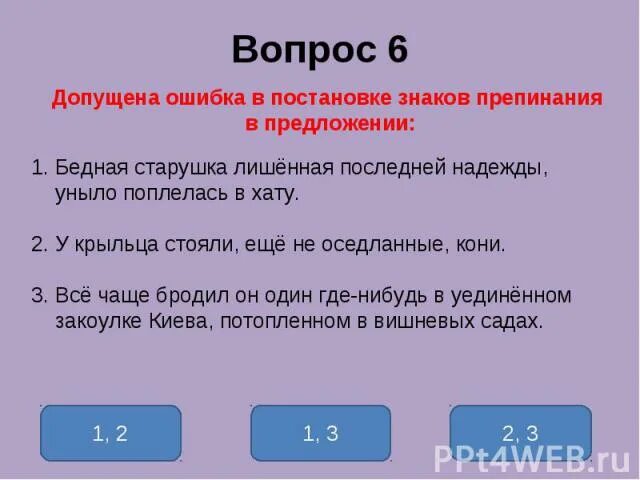 Вопрос 6

Допущена ошибка в постановке знаков препинания в предложении:

1. Бедная старушка лишённая последней надежды, уныло поплелась в хату.

2. У крыльца стояли, ещё не оседланные, кони.

3. Всё чаще бродил он один где-нибудь в уединённом закоулке Киева, потопленном в вишневых садах.

1, 2

1, 3

2, 3

PPt4WEB.ru